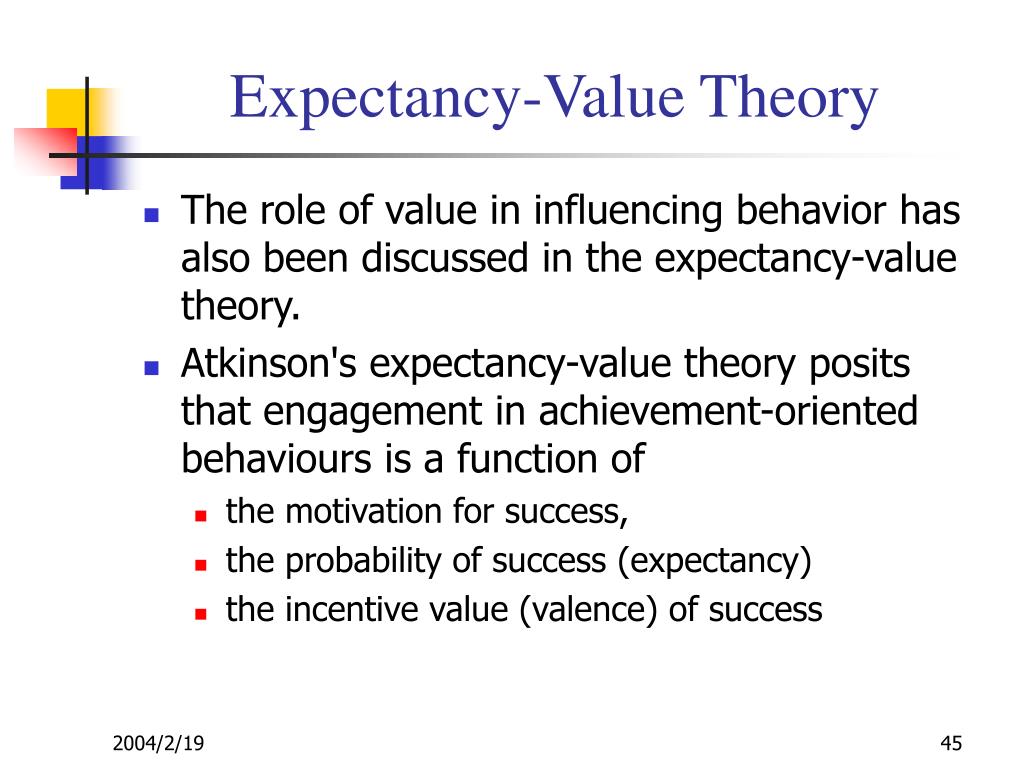 Expectancy-Value Theory

- The role of value in influencing behavior has also been discussed in the expectancy-value theory.
- Atkinson's expectancy-value theory posits that engagement in achievement-oriented behaviours is a function of
  - the motivation for success,
  - the probability of success (expectancy)
  - the incentive value (valence) of success

2004/2/19

45